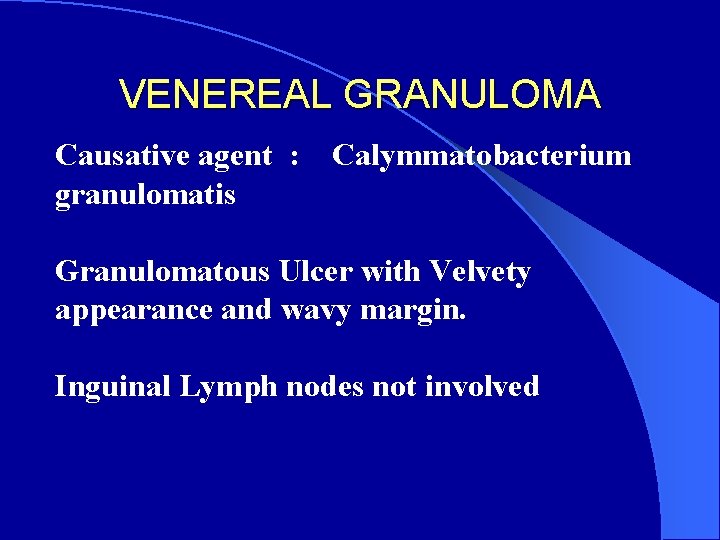 VENEREAL GRANULOMA

Causative agent : Calymmatobacterium granulomatis

Granulomatous Ulcer with Velvety appearance and wavy margin.

Inguinal Lymph nodes not involved